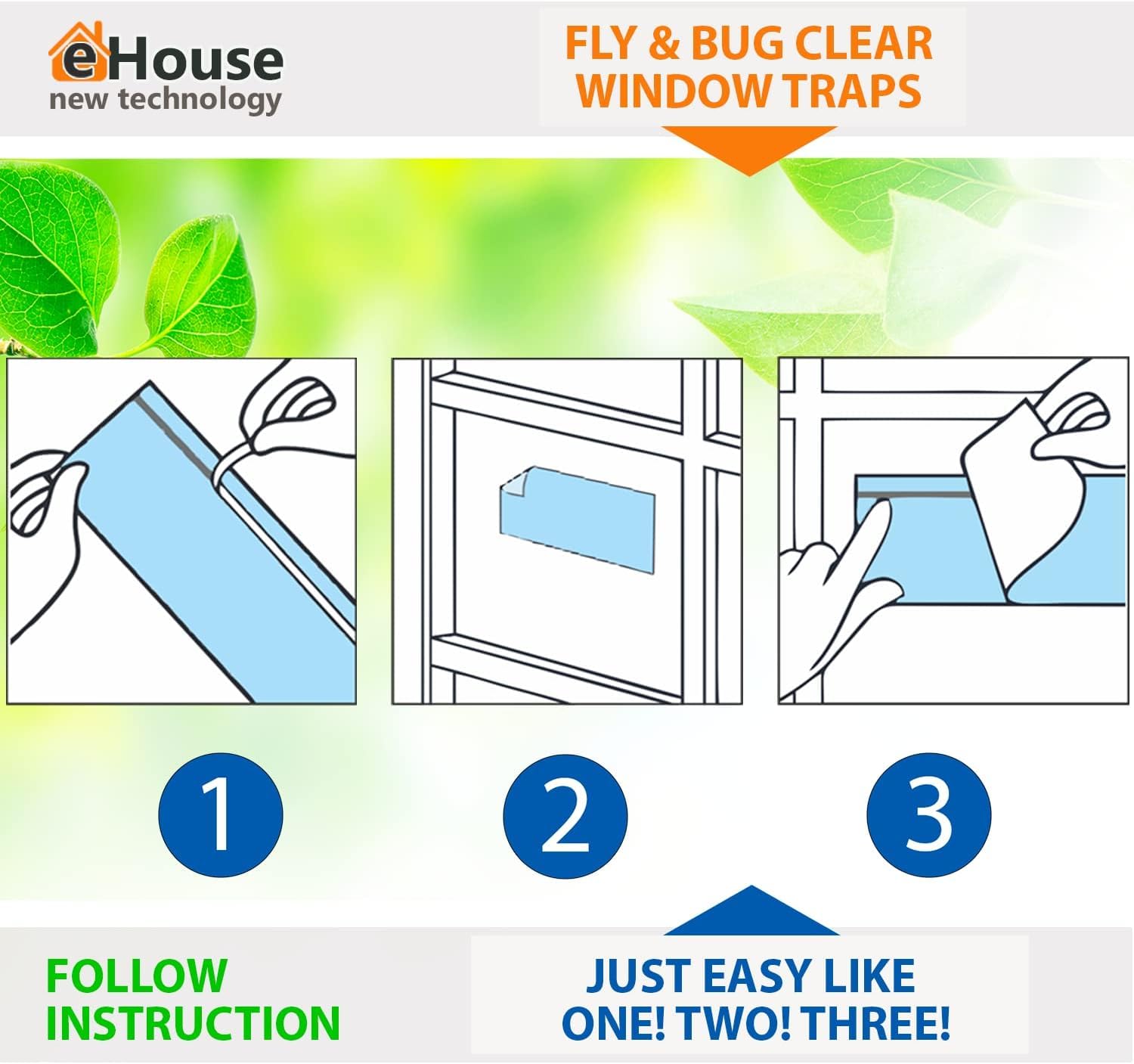 eHouse
new technology

FLY & BUG CLEAR WINDOW TRAPS

1

2

3

FOLLOW INSTRUCTION

JUST EASY LIKE ONE! TWO! THREE!